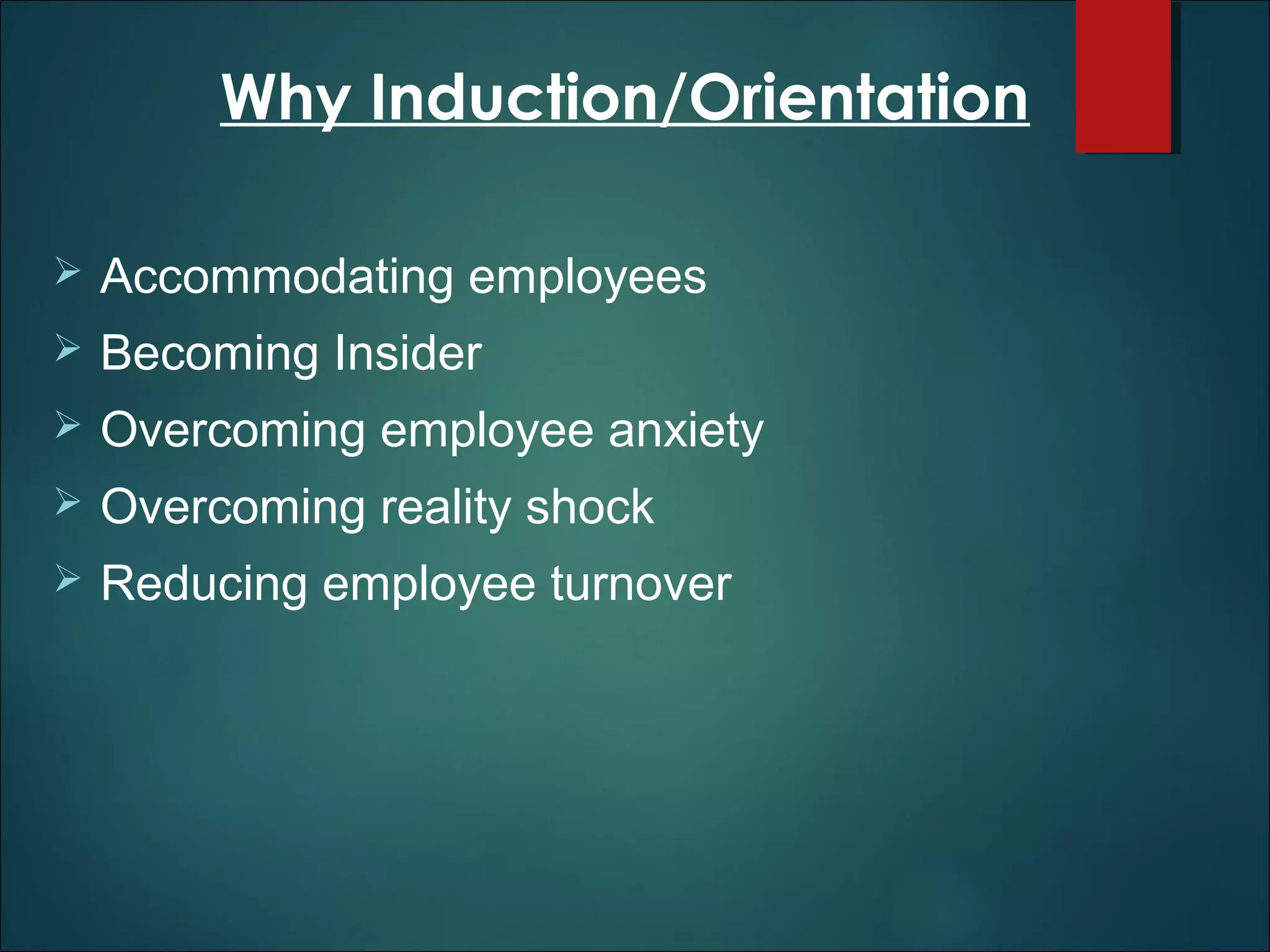 Why Induction/Orientation

➢ Accommodating employees
➢ Becoming Insider
➢ Overcoming employee anxiety
➢ Overcoming reality shock
➢ Reducing employee turnover